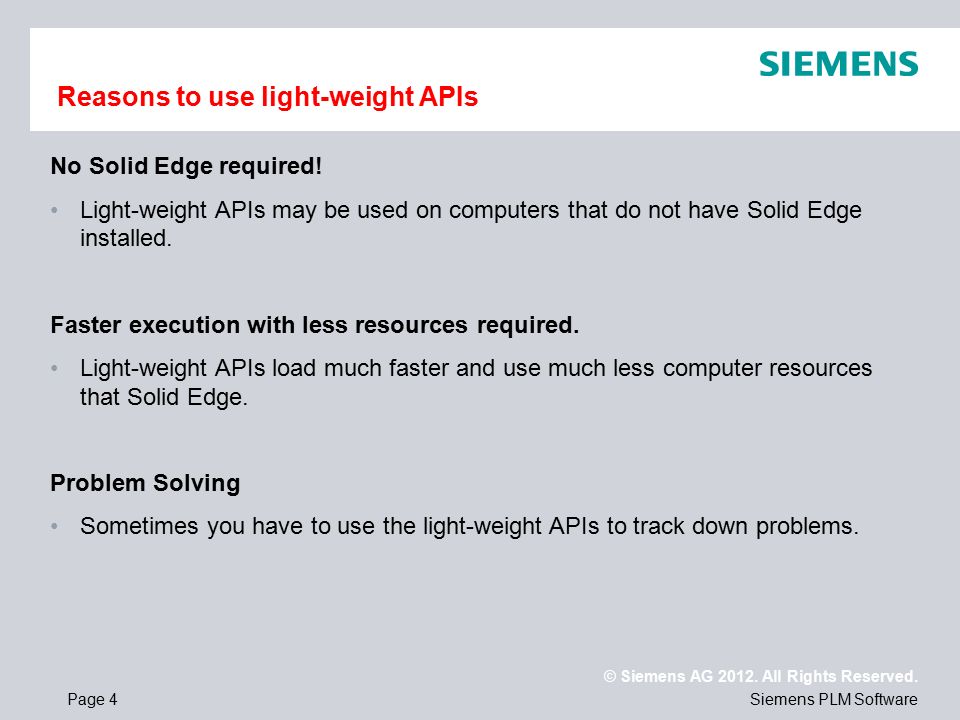 SIEMENS

Reasons to use light-weight APIs

No Solid Edge required!

• Light-weight APIs may be used on computers that do not have Solid Edge installed.

Faster execution with less resources required.

• Light-weight APIs load much faster and use much less computer resources that Solid Edge.

Problem Solving

• Sometimes you have to use the light-weight APIs to track down problems.

© Siemens AG 2012. All Rights Reserved.

Page 4

Siemens PLM Software